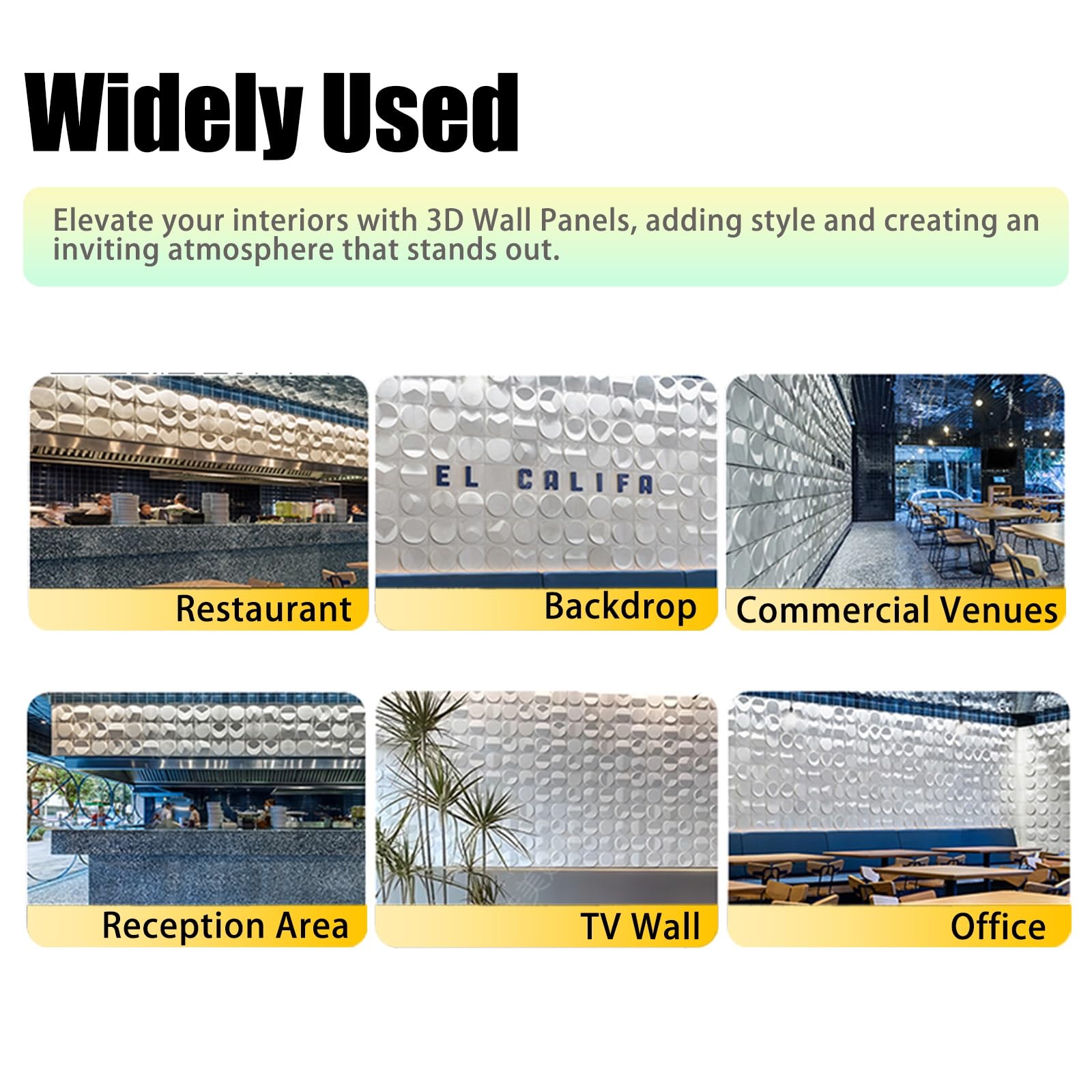 Widely Used

Elevate your interiors with 3D Wall Panels, adding style and creating an inviting atmosphere that stands out.

Restaurant

EL CALIFA

Backdrop

Commercial Venues

Reception Area

TV Wall

Office